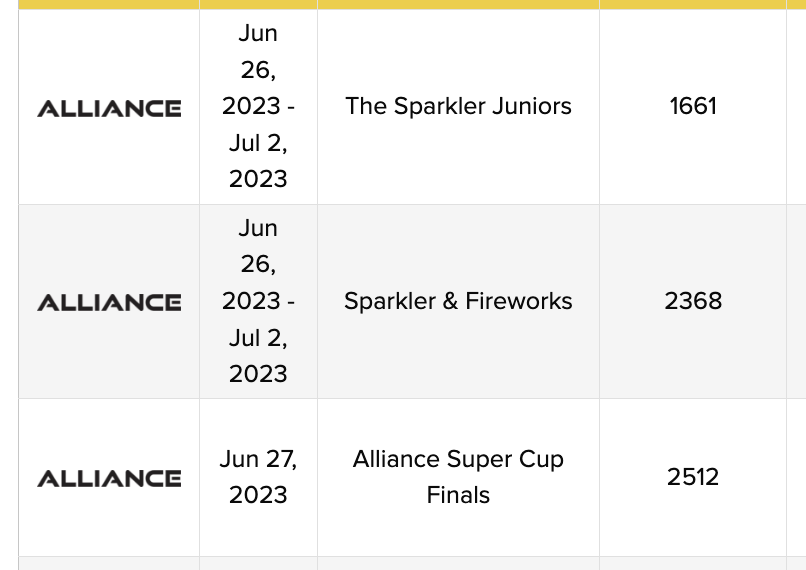 | | | | |
|---|---|---|---|
| ALLIANCE | Jun 26, 2023 - Jul 2, 2023 | The Sparkler Juniors | 1661 |
| ALLIANCE | Jun 26, 2023 - Jul 2, 2023 | Sparkler & Fireworks | 2368 |
| ALLIANCE | Jun 27, 2023 | Alliance Super Cup Finals | 2512 |